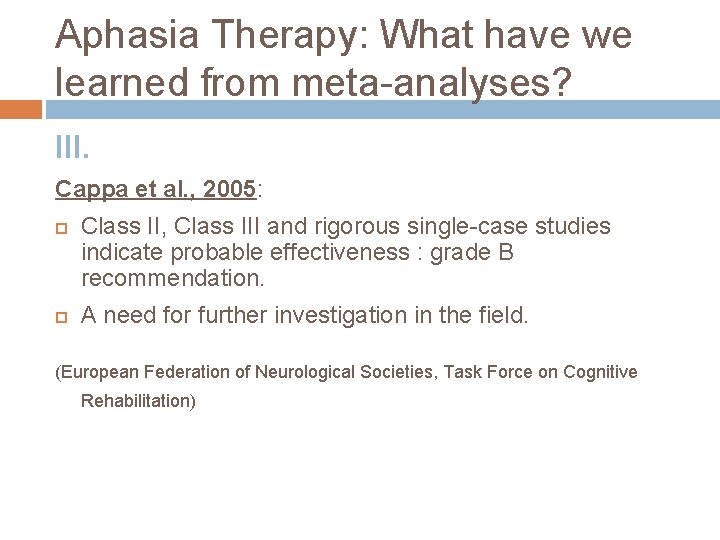 Aphasia Therapy: What have we learned from meta-analyses?

III.

Cappa et al., 2005:

Class II, Class III and rigorous single-case studies indicate probable effectiveness : grade B recommendation.

A need for further investigation in the field.

(European Federation of Neurological Societies, Task Force on Cognitive Rehabilitation)